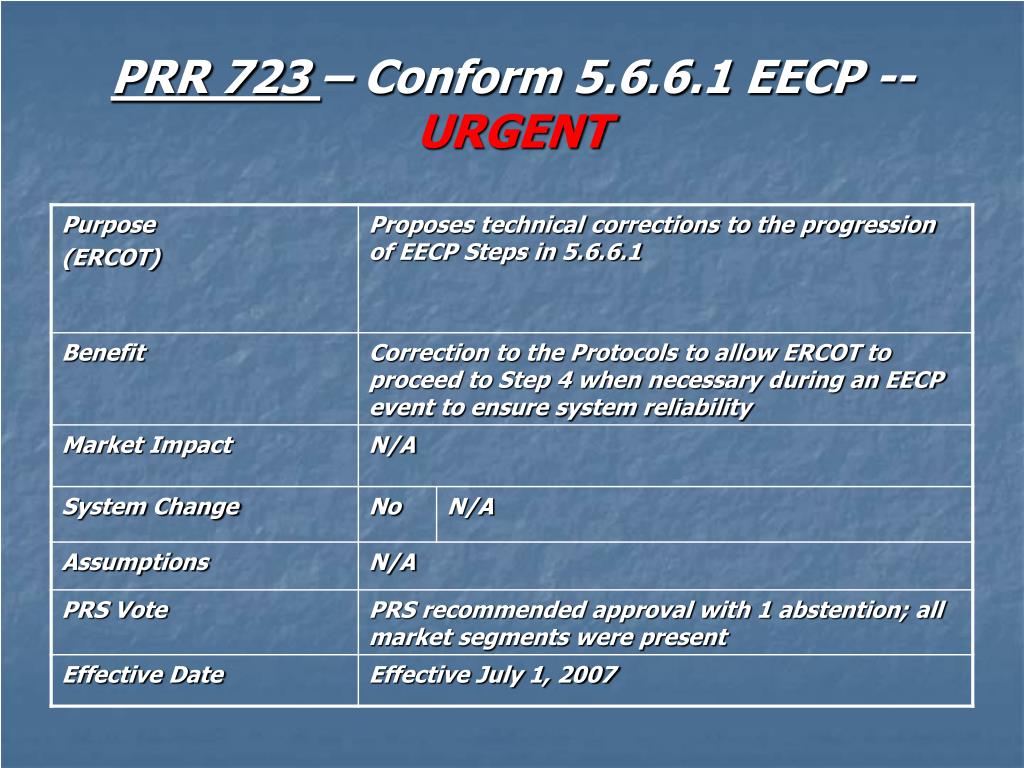 PRR 723 – Conform 5.6.6.1 EECP -- URGENT

| Purpose (ERCOT) | Proposes technical corrections to the progression of EECP Steps in 5.6.6.1 | |
|---|---|---|
| Benefit | Correction to the Protocols to allow ERCOT to proceed to Step 4 when necessary during an EECP event to ensure system reliability | |
| Market Impact | N/A | |
| System Change | No | N/A |
| Assumptions | N/A | |
| PRS Vote | PRS recommended approval with 1 abstention; all market segments were present | |
| Effective Date | Effective July 1, 2007 | |